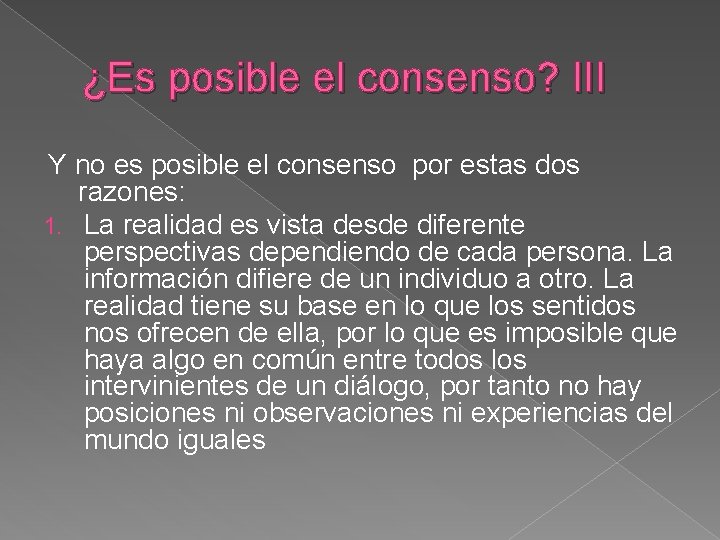 ¿Es posible el consenso? III

Y no es posible el consenso por estas dos razones:

1. La realidad es vista desde diferente perspectivas dependiendo de cada persona. La información difiere de un individuo a otro. La realidad tiene su base en lo que los sentidos nos ofrecen de ella, por lo que es imposible que haya algo en común entre todos los intervinientes de un diálogo, por tanto no hay posiciones ni observaciones ni experiencias del mundo iguales